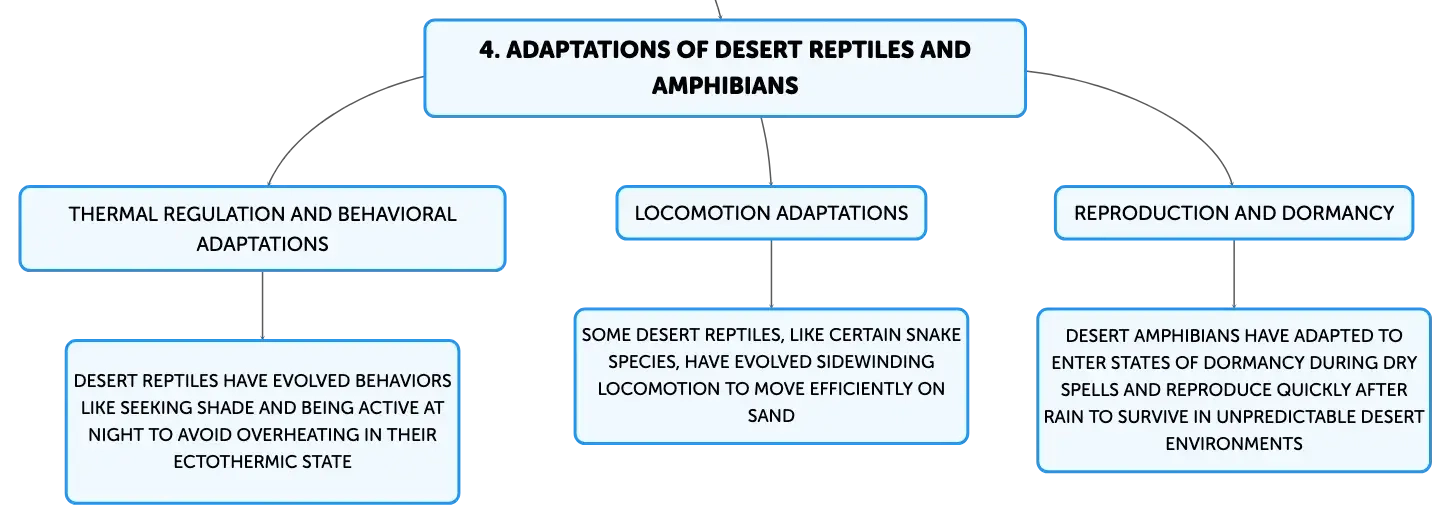 4. ADAPTATIONS OF DESERT REPTILES AND AMPHIBIANS

THERMAL REGULATION AND BEHAVIORAL ADAPTATIONS

DESERT REPTILES HAVE EVOLVED BEHAVIORS LIKE SEEKING SHADE AND BEING ACTIVE AT NIGHT TO AVOID OVERHEATING IN THEIR ECTOTHERMIC STATE

LOCOMOTION ADAPTATIONS

SOME DESERT REPTILES, LIKE CERTAIN SNAKE SPECIES, HAVE EVOLVED SIDEWINDING LOCOMOTION TO MOVE EFFICIENTLY ON SAND

REPRODUCTION AND DORMANCY

DESERT AMPHIBIANS HAVE ADAPTED TO ENTER STATES OF DORMANCY DURING DRY SPELLS AND REPRODUCE QUICKLY AFTER RAIN TO SURVIVE IN UNPREDICTABLE DESERT ENVIRONMENTS